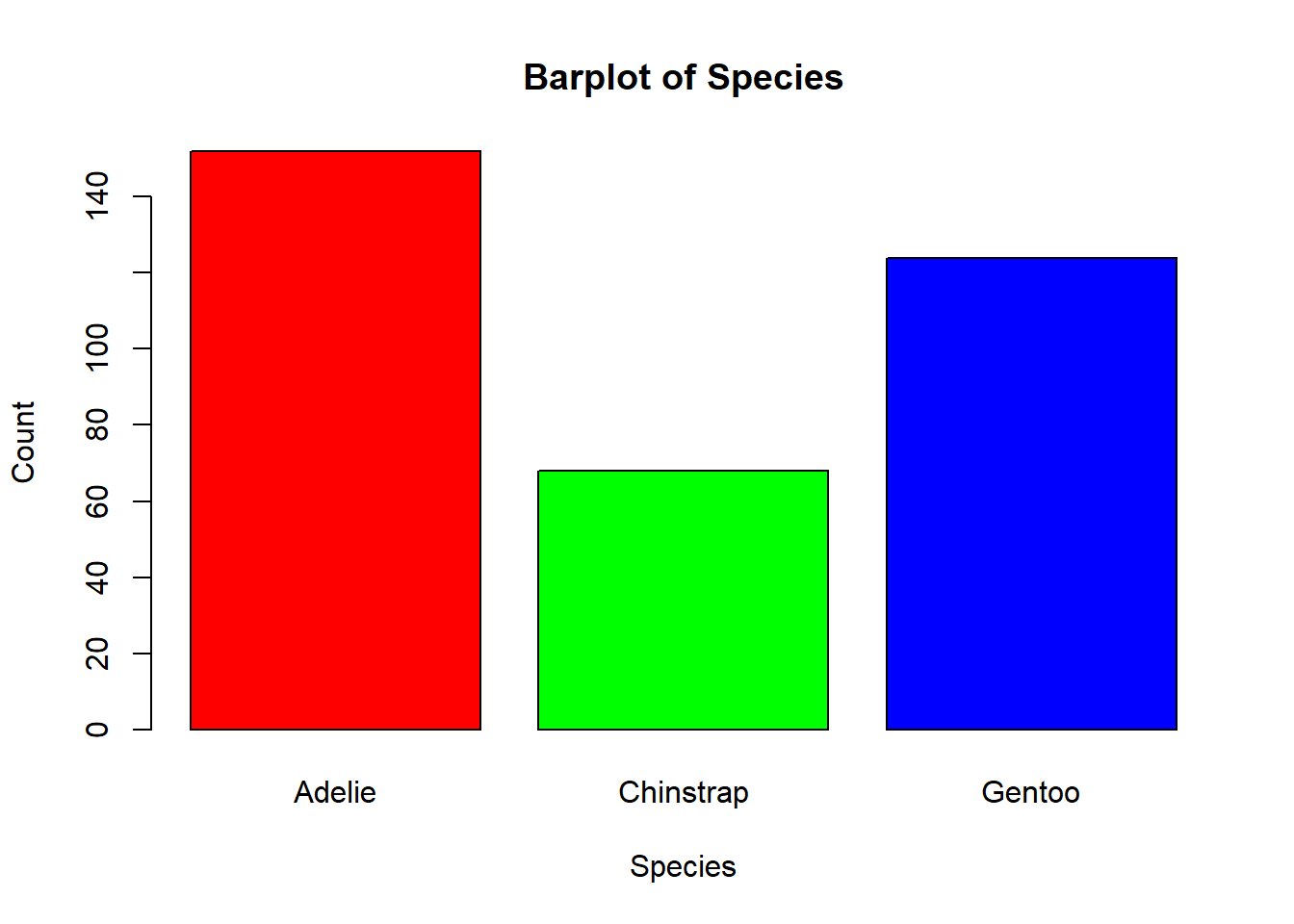 Barplot of Species

Count

140
100
80
60
40
20
0

Adelie
Chinstrap
Gentoo

Species